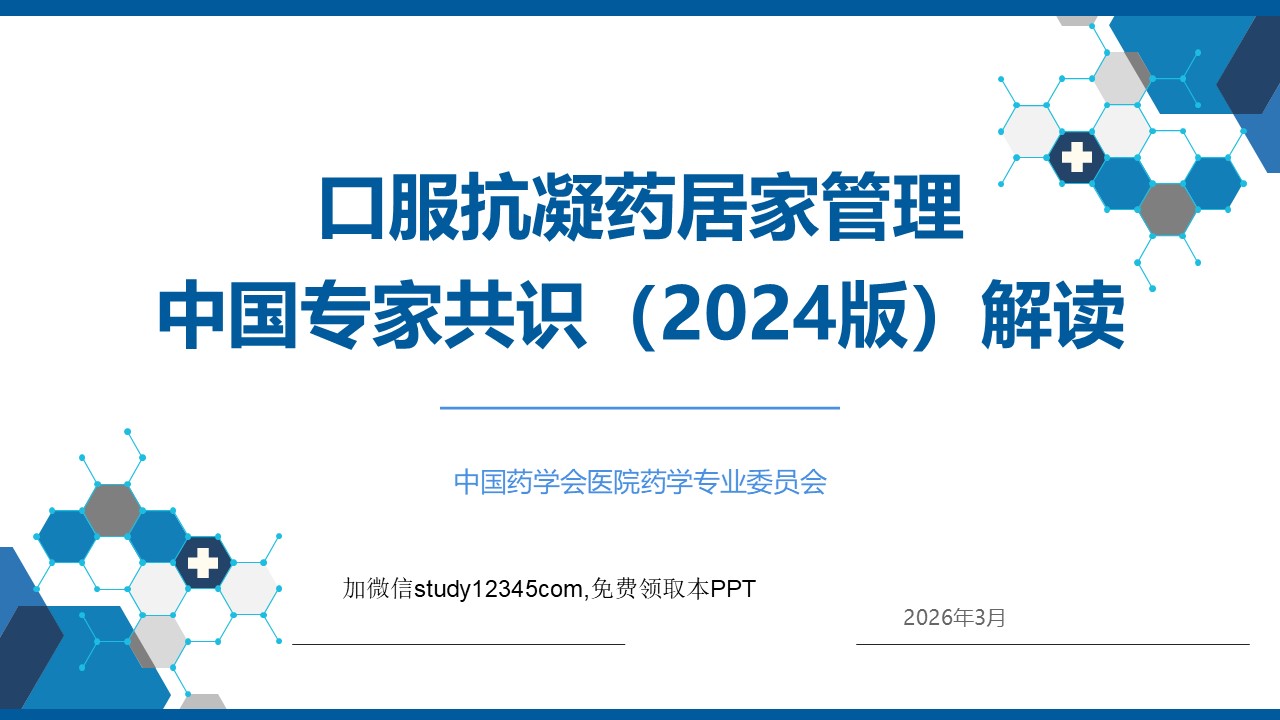 口服抗凝药居家管理
中国专家共识（2024版）解读

中国药学会医院药学专业委员会

加微信study12345com,免费领取本PPT

2026年3月